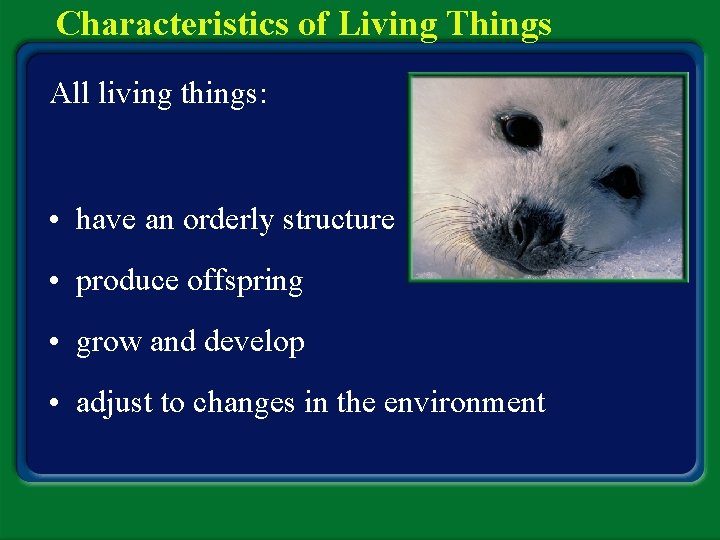 Characteristics of Living Things

All living things:

• have an orderly structure
• produce offspring
• grow and develop
• adjust to changes in the environment